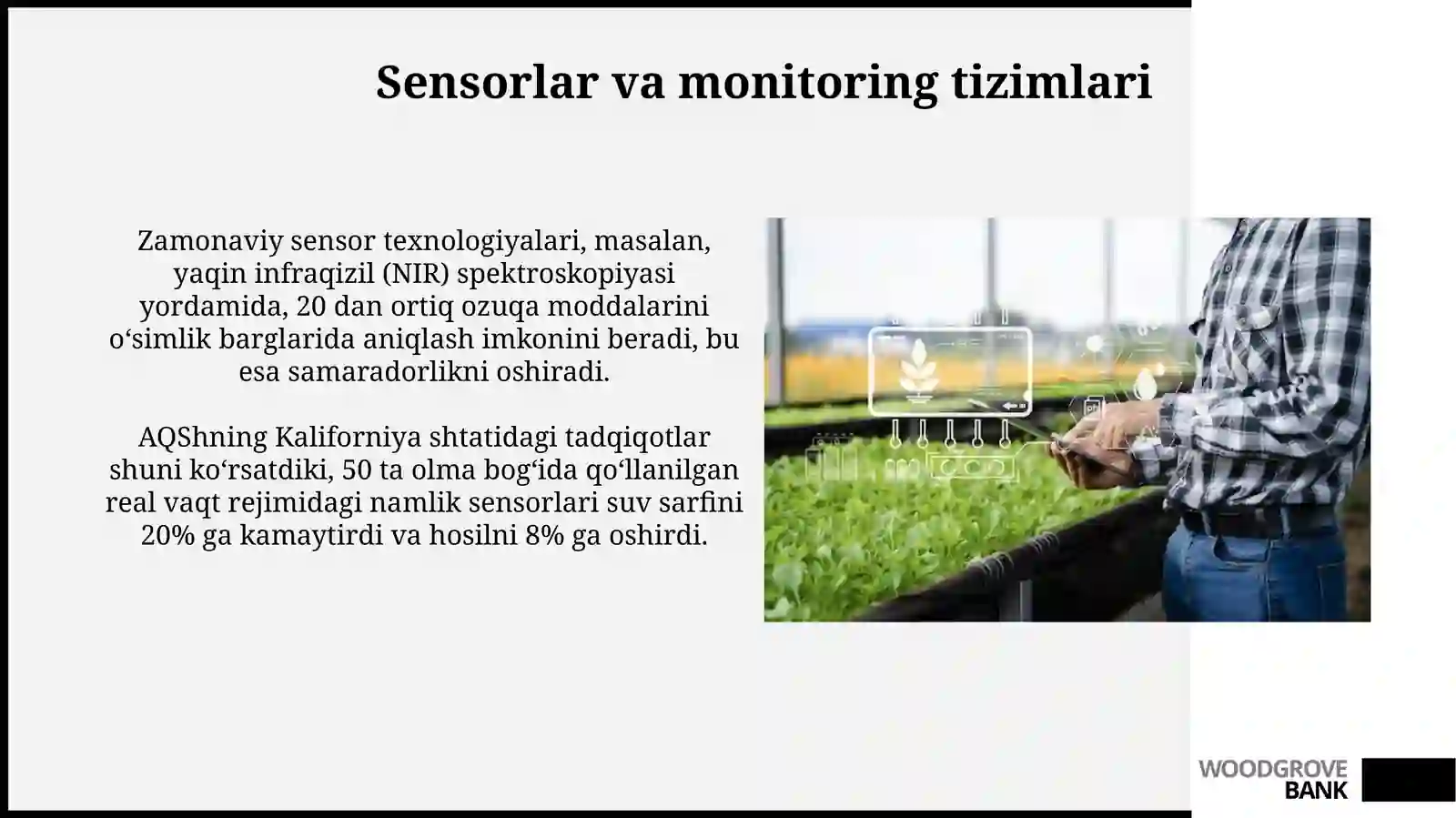 Sensorlar va monitoring tizimlari

Zamonaviy sensor texnologiyalari, masalan, yaqin infraqizil (NIR) spektroskopiyasi yordamida, 20 dan ortiq ozuqa moddalarini oʻsimlik barglarida aniqlash imkonini beradi, bu esa samaradorlikni oshiradi.

AQShning Kaliforniya shtatidagi tadqiqotlar shuni koʻrsatdiki, 50 ta olma bogʻida qoʻllanilgan real vaqt rejimidagi namlik sensorlari suv sarfini 20% ga kamaytirdi va hosilni 8% ga oshirdi.

WOODGROVE BANK